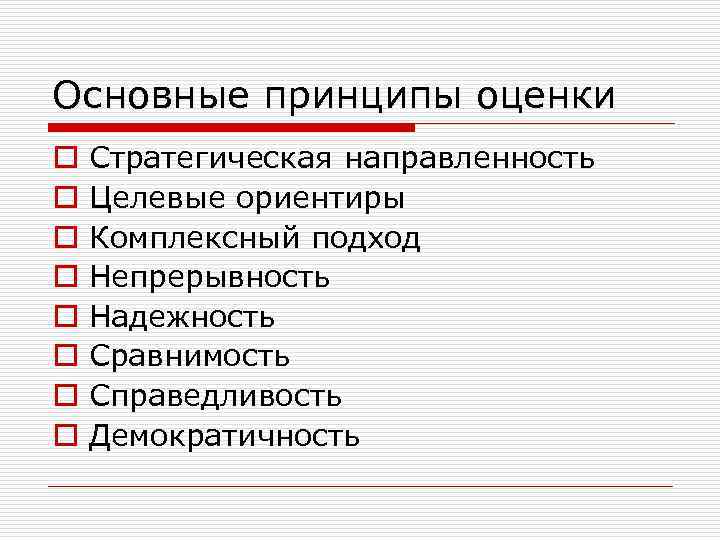 Основные принципы оценки

Стратегическая направленность
Целевые ориентиры
Комплексный подход
Непрерывность
Надежность
Сравнимость
Справедливость
Демократичность